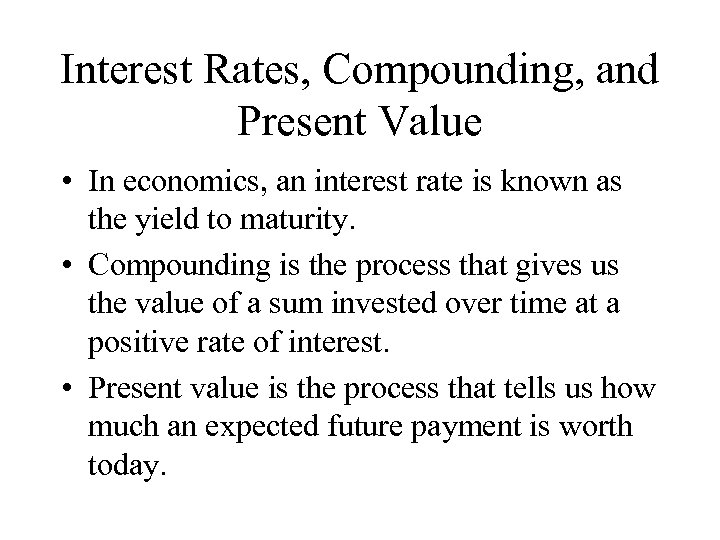 Interest Rates, Compounding, and Present Value

• In economics, an interest rate is known as the yield to maturity.

• Compounding is the process that gives us the value of a sum invested over time at a positive rate of interest.

• Present value is the process that tells us how much an expected future payment is worth today.